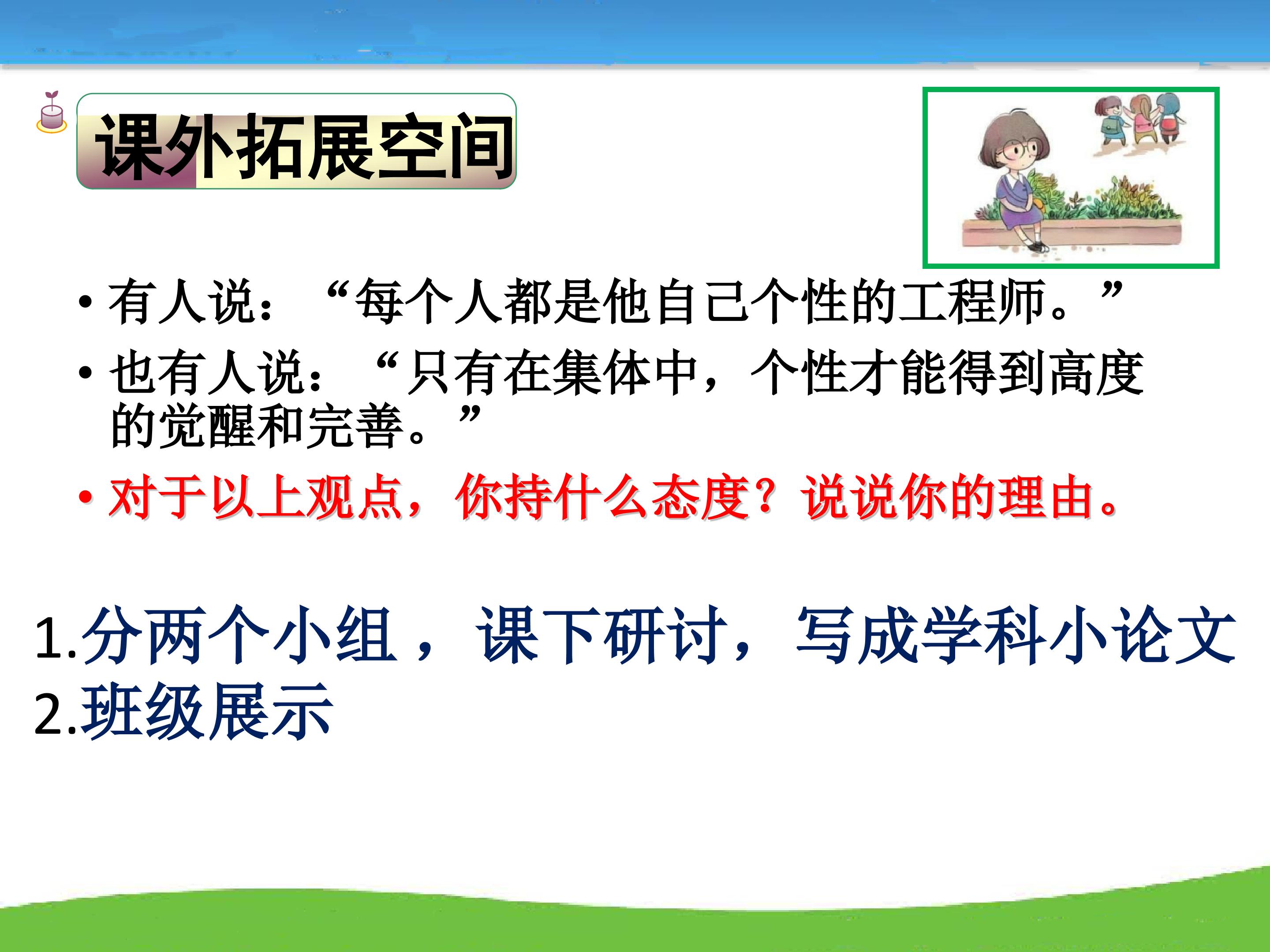 课外拓展空间

• 有人说：“每个人都是他自己个性的工程师。”

• 也有人说：“只有在集体中，个性才能得到高度的觉醒和完善。”

• 对于以上观点，你持什么态度？说说你的理由。

1.分两个小组，课下研讨，写成学科小论文
2.班级展示